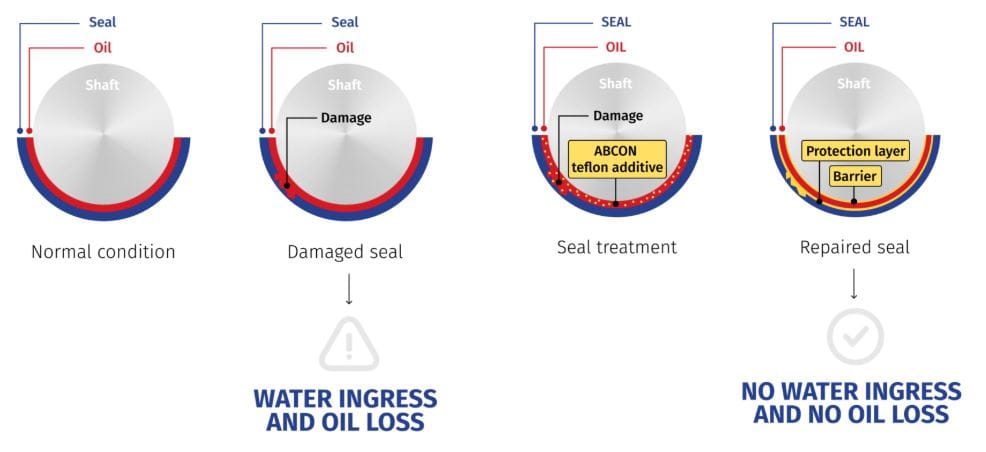 Seal
Oil
Shaft

Normal condition

Seal
Oil
Shaft
Damage

Damaged seal

WATER INGRESS AND OIL LOSS

SEAL
OIL
Shaft
Damage
ABCON teflon additive

Seal treatment

SEAL
OIL
Shaft
Protection layer
Barrier

Repaired seal

NO WATER INGRESS AND NO OIL LOSS